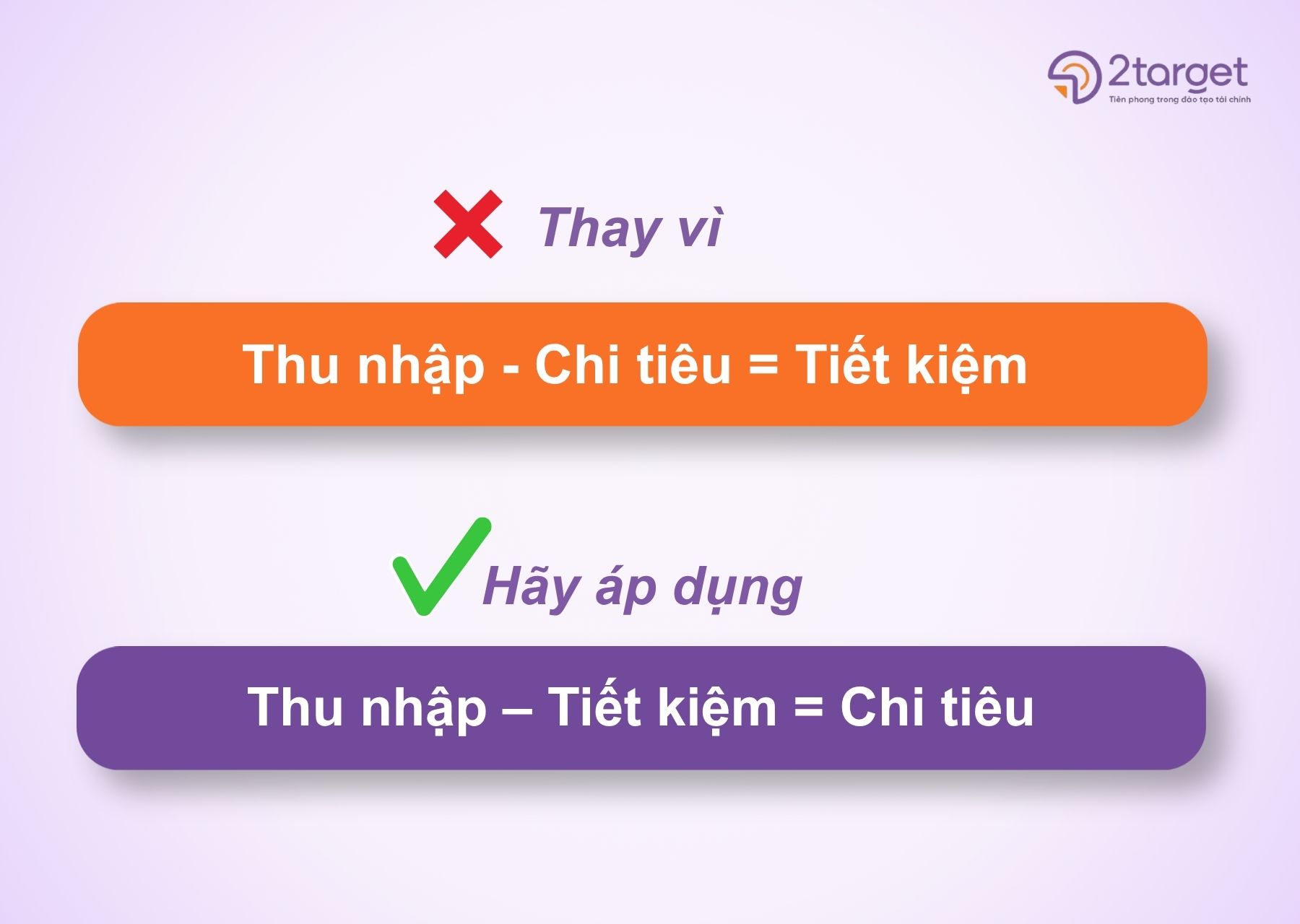 2target
Tiên phong trong đào tạo tài chính

Thay vì

Thu nhập - Chi tiêu = Tiết kiệm

Hãy áp dụng

Thu nhập – Tiết kiệm = Chi tiêu